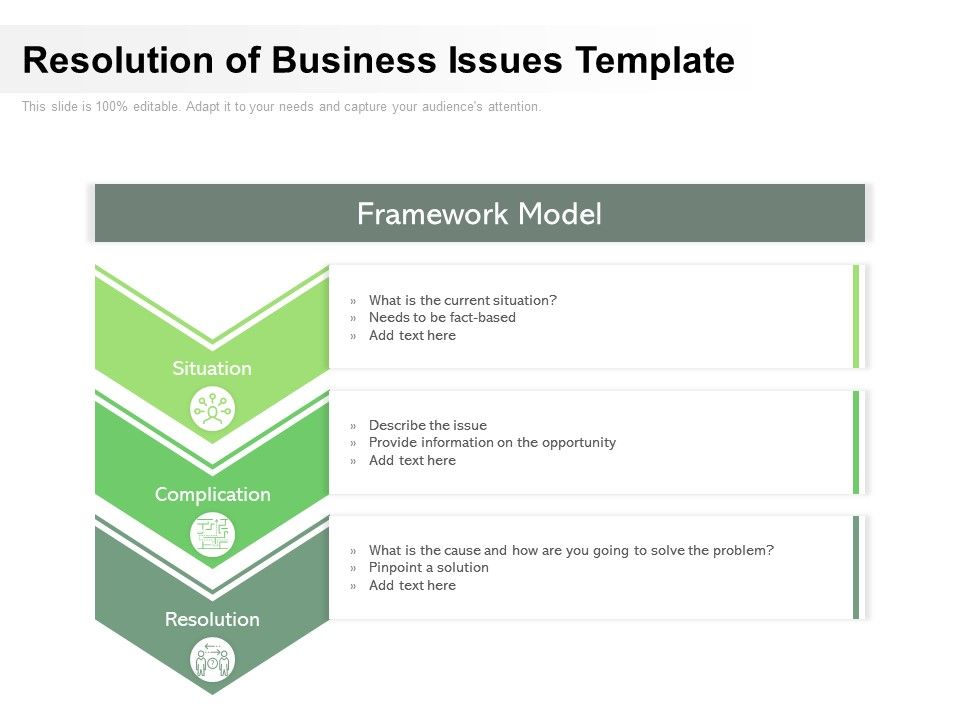 Resolution of Business Issues Template

This slide is 100% editable. Adapt it to your needs and capture your audience's attention.

Framework Model

Situation

» What is the current situation?
» Needs to be fact-based
» Add text here

Complication

» Describe the issue
» Provide information on the opportunity
» Add text here

Resolution

» What is the cause and how are you going to solve the problem?
» Pinpoint a solution
» Add text here